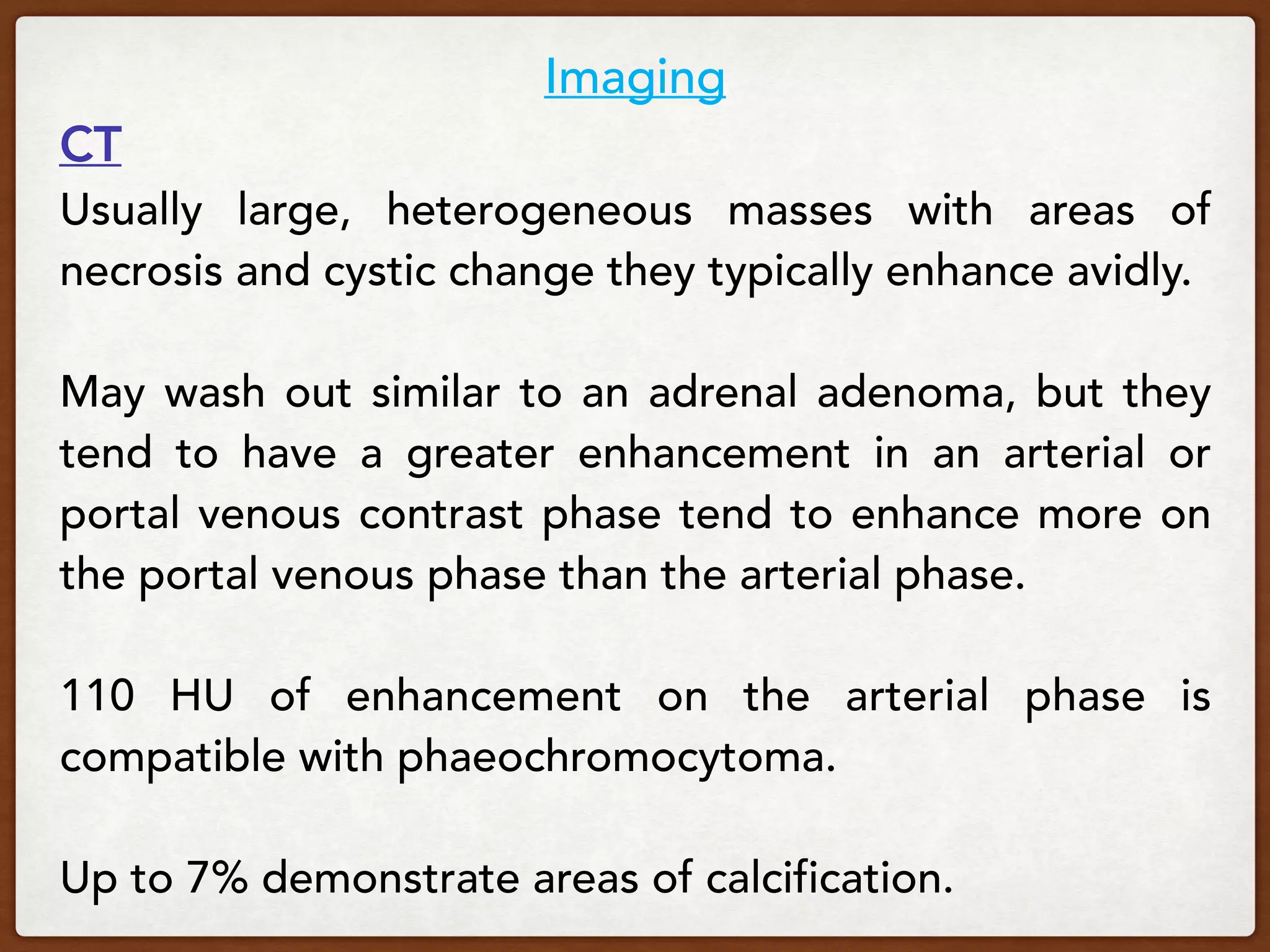 Imaging

CT

Usually large, heterogeneous masses with areas of necrosis and cystic change they typically enhance avidly.

May wash out similar to an adrenal adenoma, but they tend to have a greater enhancement in an arterial or portal venous contrast phase tend to enhance more on the portal venous phase than the arterial phase.

110 HU of enhancement on the arterial phase is compatible with phaeochromocytoma.

Up to 7% demonstrate areas of calcification.